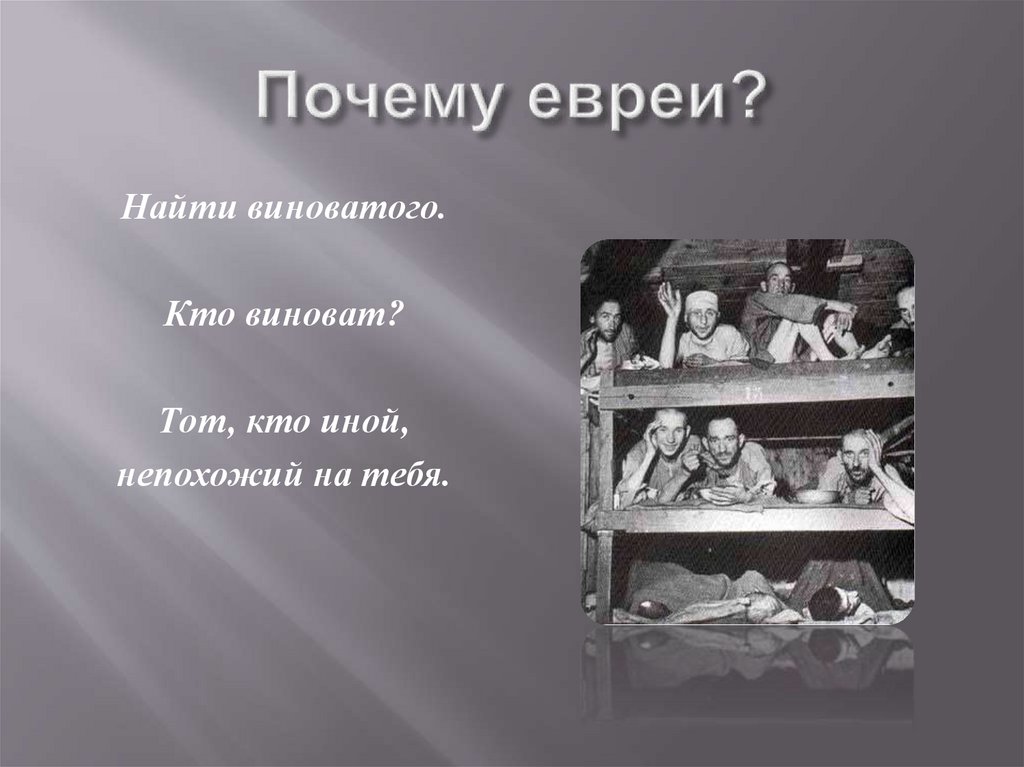 Почему евреи?

Найти виноватого.

Кто виноват?

Тот, кто иной,
непохожий на тебя.